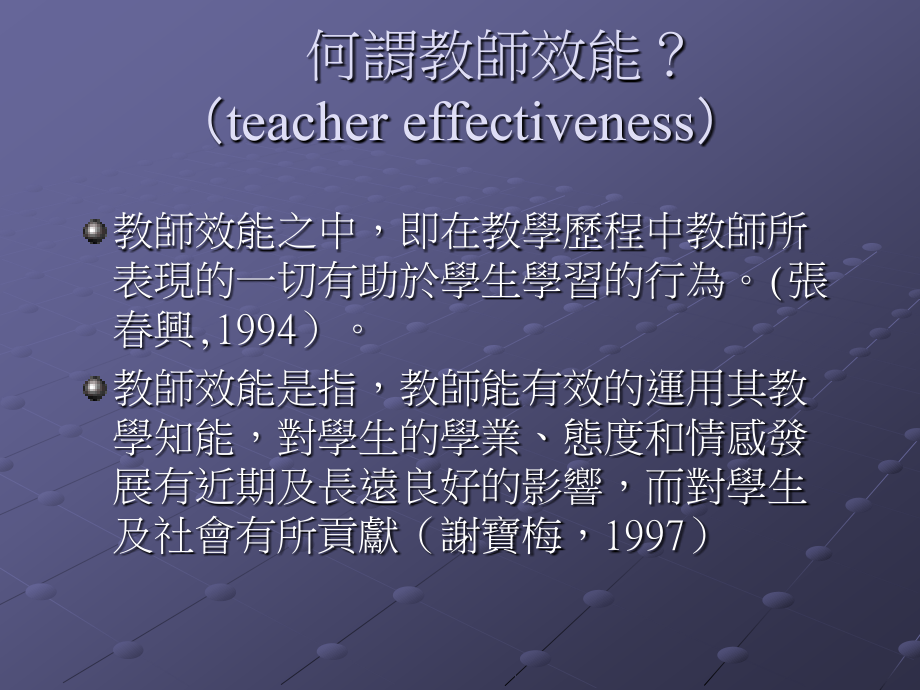 何謂教師效能？
（teacher effectiveness）

教師效能之中，即在教學歷程中教師所表現的一切有助於學生學習的行為。(張春興,1994）。

教師效能是指，教師能有效的運用其教學知能，對學生的學業、態度和情感發展有近期及長遠良好的影響，而對學生及社會有所貢獻（謝寶梅，1997）